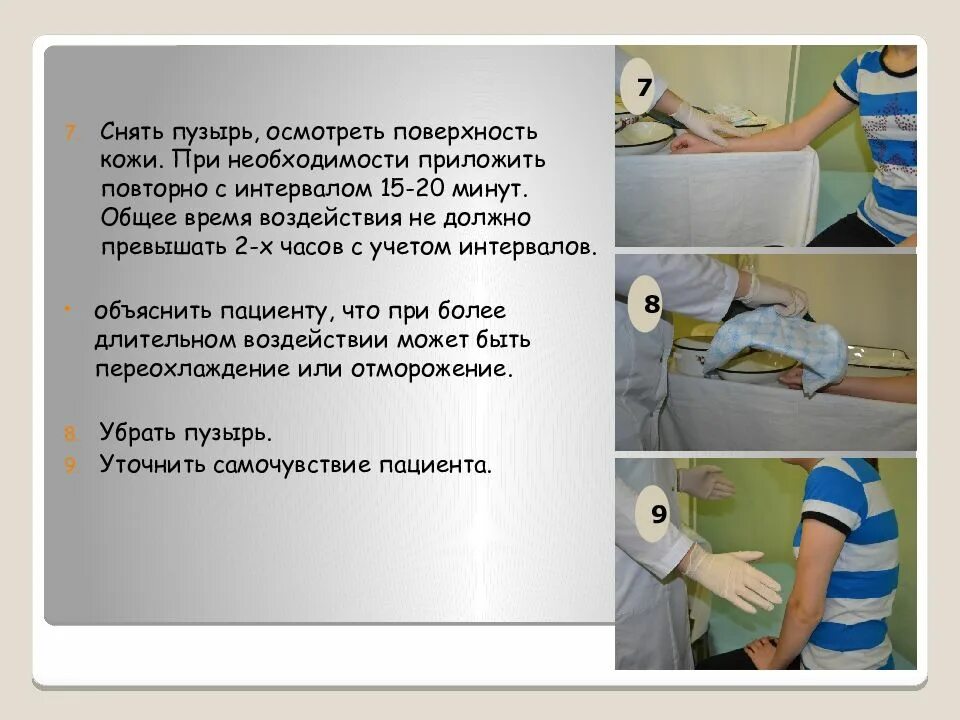 7 Снять пузырь, осмотреть поверхность кожи. При необходимости приложить повторно с интервалом 15-20 минут. Общее время воздействия не должно превышать 2-х часов с учетом интервалов.

• объяснить пациенту, что при более длительном воздействии может быть переохлаждение или отморожение.

8 Убрать пузырь.
9 Уточнить самочувствие пациента.

7

8

9